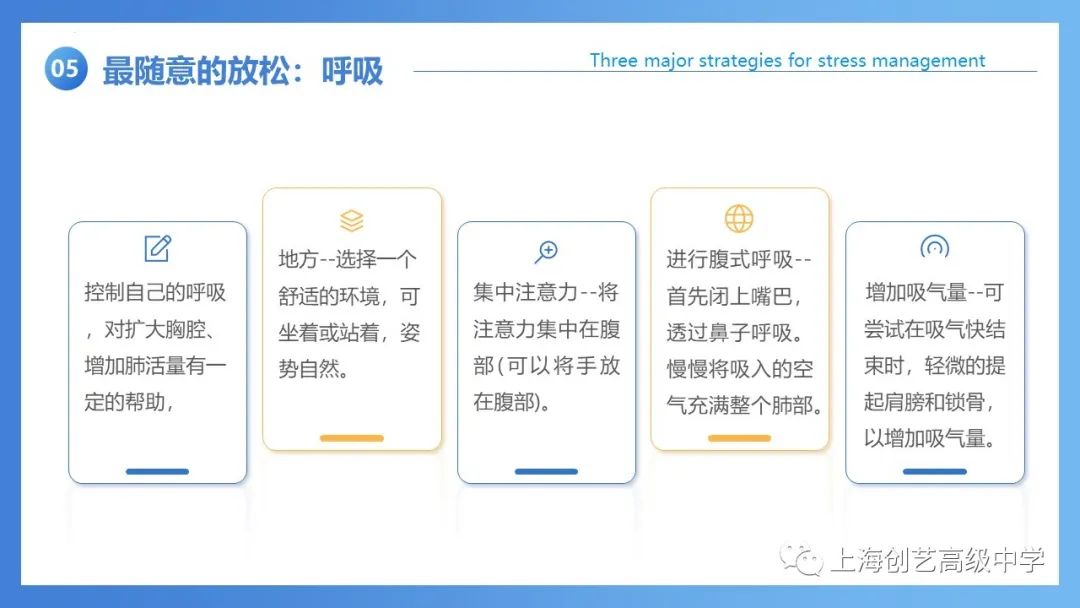 05 最随意的放松：呼吸

Three major strategies for stress management

控制自己的呼吸，对扩大胸腔、增加肺活量有一定的帮助，

地方--选择一个舒适的环境，可坐着或站着，姿势自然。

集中注意力--将注意力集中在腹部(可以将手放在腹部)。

进行腹式呼吸--首先闭上嘴巴，透过鼻子呼吸。慢慢将吸入的空气充满整个肺部。

增加吸气量--可尝试在吸气快结束时，轻微的提起肩膀和锁骨，以增加吸气量。

上海创艺高级中学